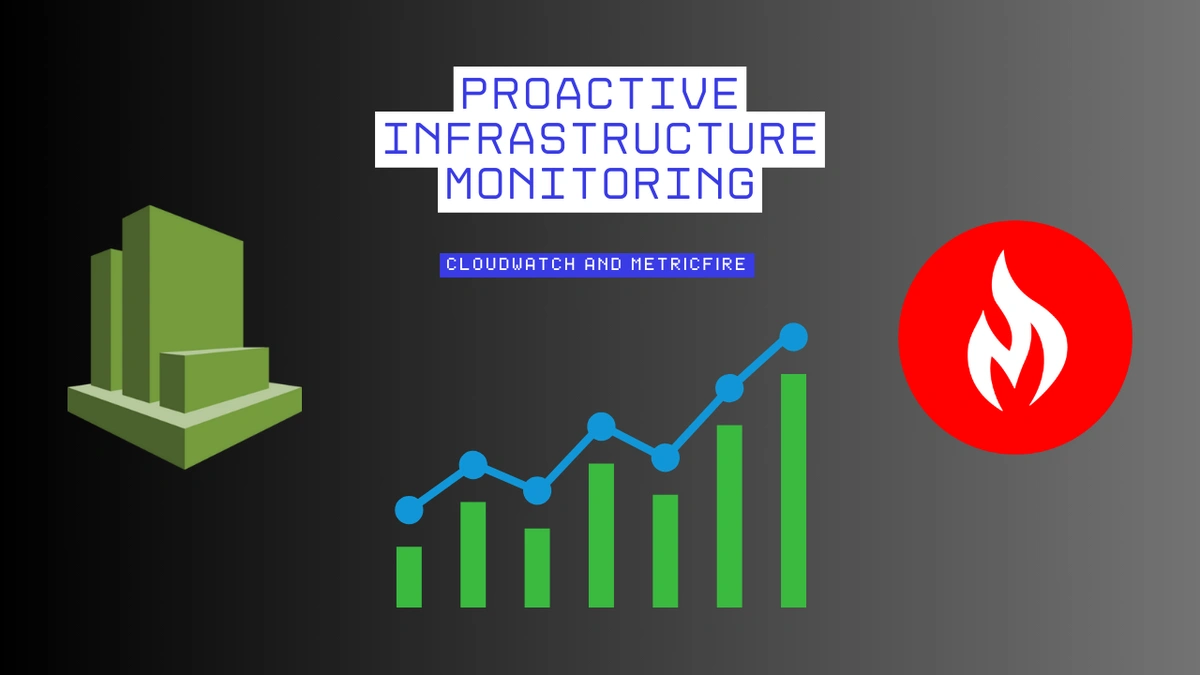 PROACTIVE
INFRASTRUCTURE
MONITORING

CLOUDWATCH AND METRICFIRE